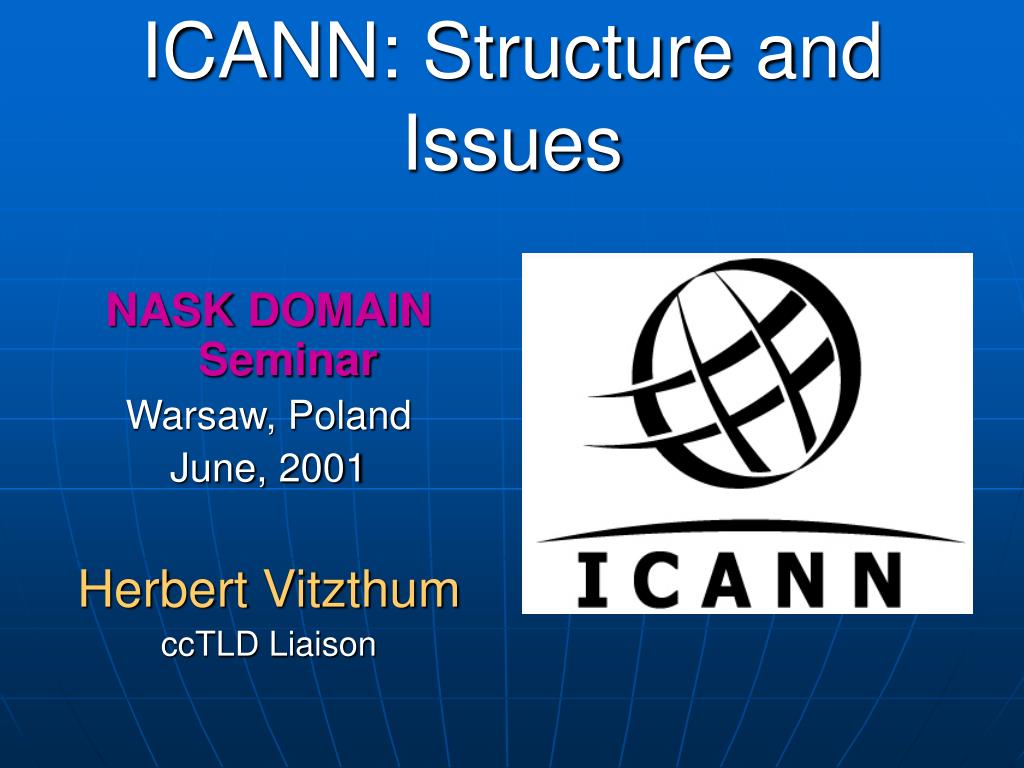 ICANN: Structure and Issues

NASK DOMAIN Seminar
Warsaw, Poland
June, 2001

Herbert Vitzthum
ccTLD Liaison

ICANN